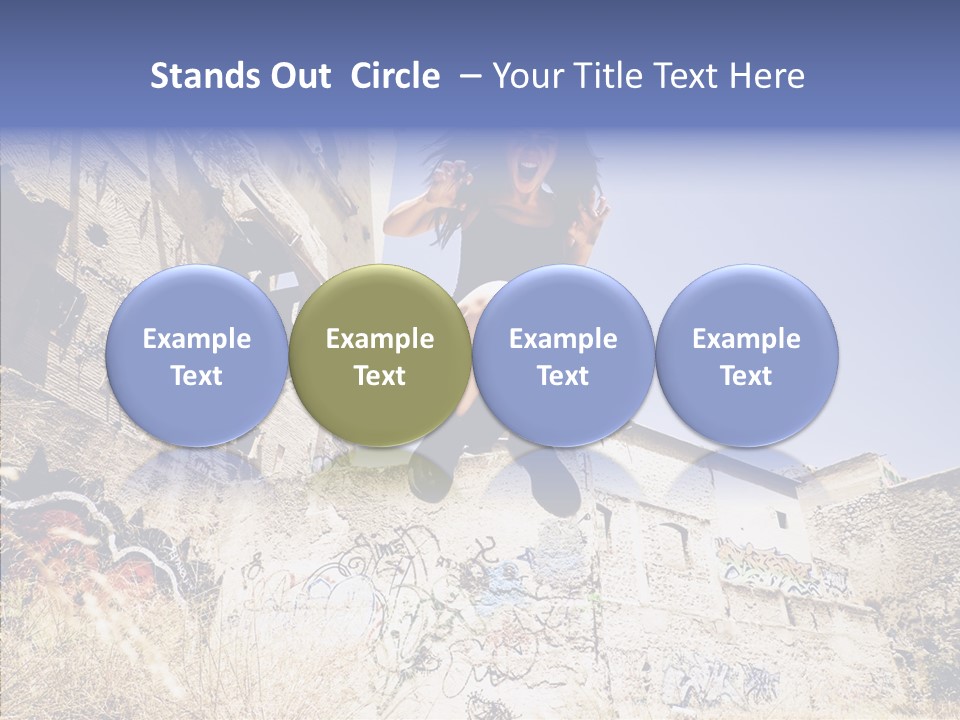 Stands Out Circle – Your Title Text Here

Example Text

Example Text

Example Text

Example Text